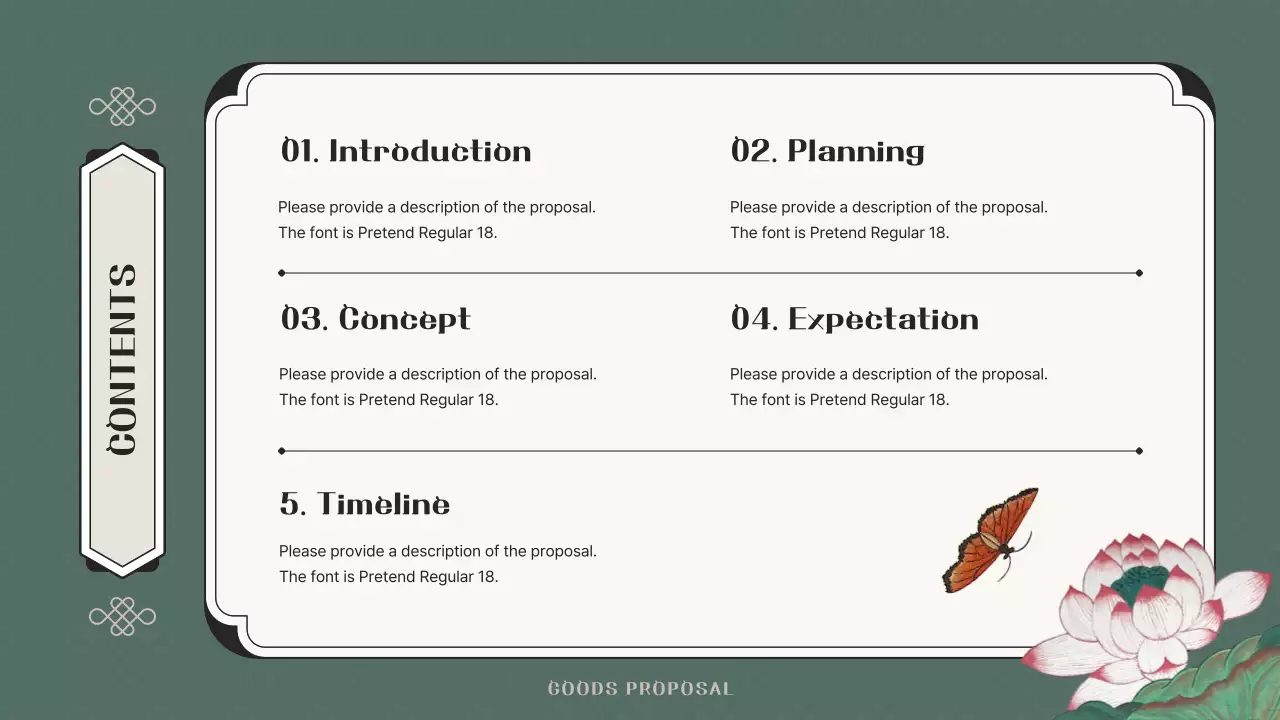 CONTENTS

01. Introduction

Please provide a description of the proposal.
The font is Pretend Regular 18.

02. Planning

Please provide a description of the proposal.
The font is Pretend Regular 18.

03. Concept

Please provide a description of the proposal.
The font is Pretend Regular 18.

04. Expectation

Please provide a description of the proposal.
The font is Pretend Regular 18.

5. Timeline

Please provide a description of the proposal.
The font is Pretend Regular 18.

GOODS PROPOSAL